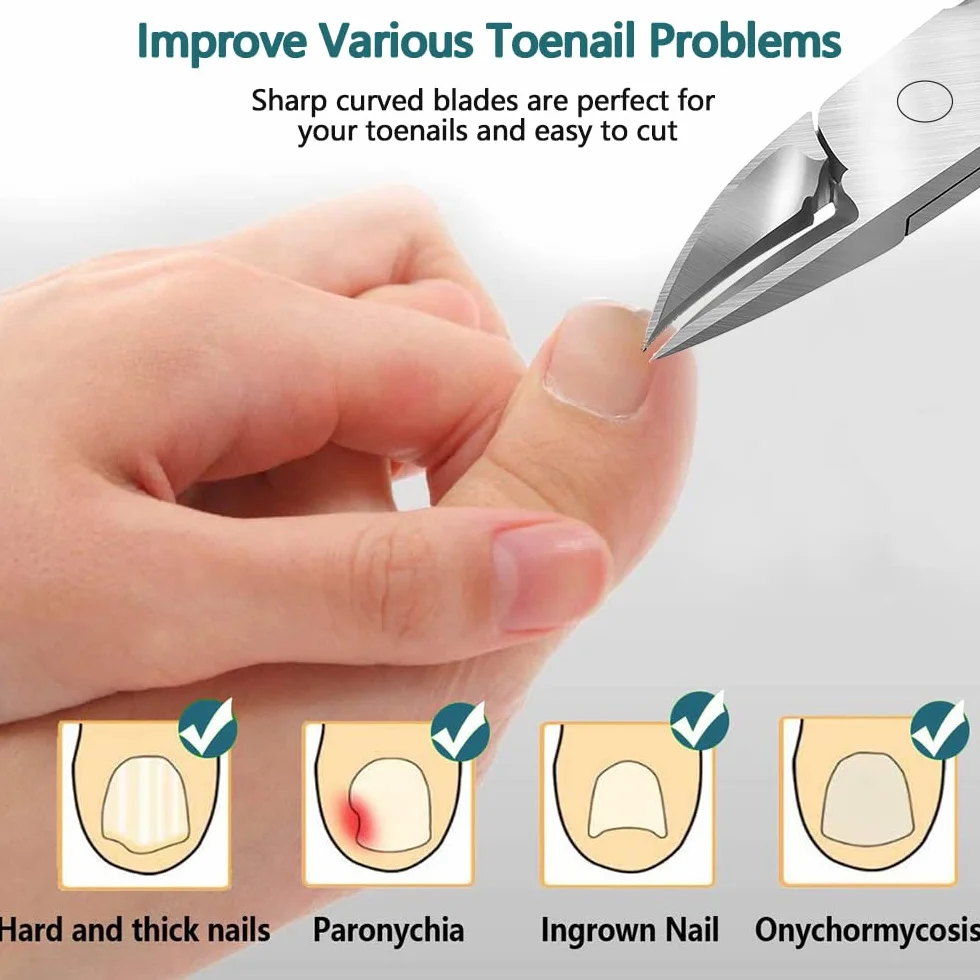 Improve Various Toenail Problems

Sharp curved blades are perfect for your toenails and easy to cut

Hard and thick nails
Paronychia
Ingrown Nail
Onychormycosis